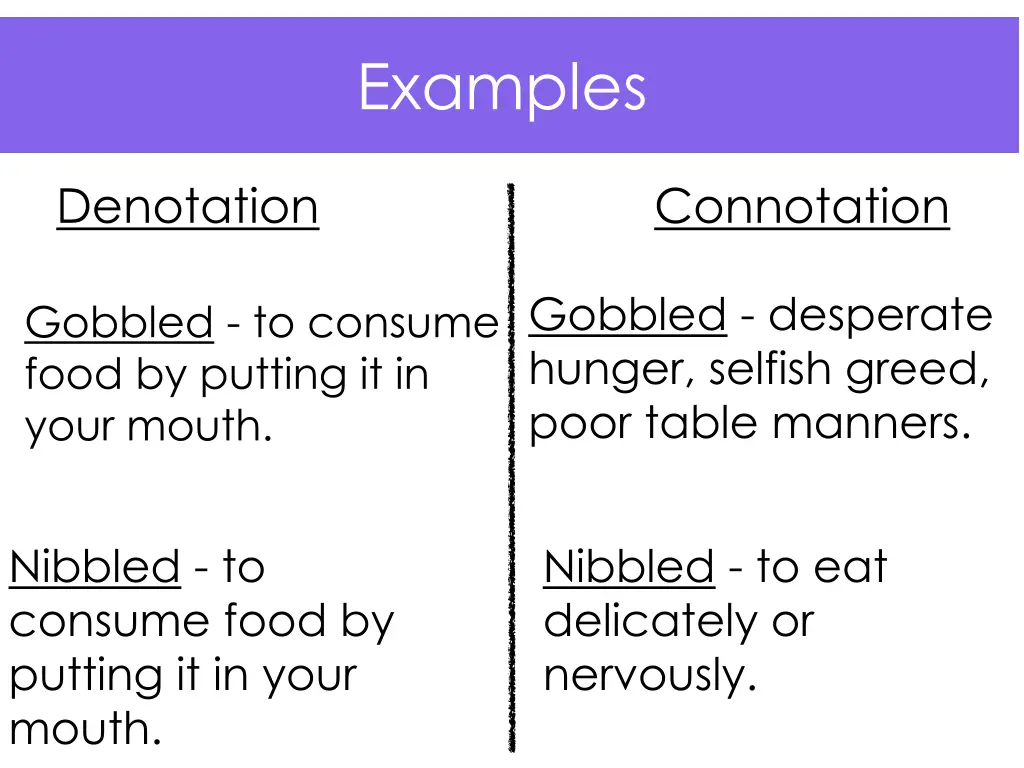 Examples

Denotation

Gobbled - to consume food by putting it in your mouth.

Nibbled - to consume food by putting it in your mouth.

Connotation

Gobbled - desperate hunger, selfish greed, poor table manners.

Nibbled - to eat delicately or nervously.